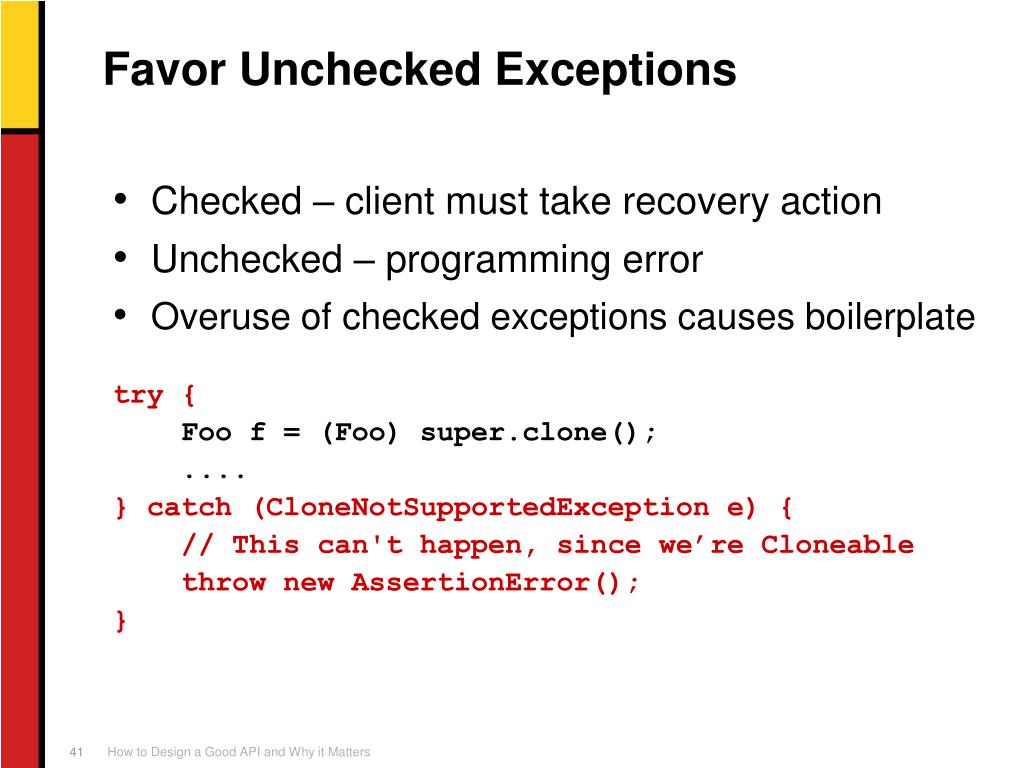 Favor Unchecked Exceptions

• Checked – client must take recovery action
• Unchecked – programming error
• Overuse of checked exceptions causes boilerplate

try {
    Foo f = (Foo) super.clone();
    ....
} catch (CloneNotSupportedException e) {
    // This can't happen, since we’re Cloneable
    throw new AssertionError();
}

41 How to Design a Good API and Why it Matters